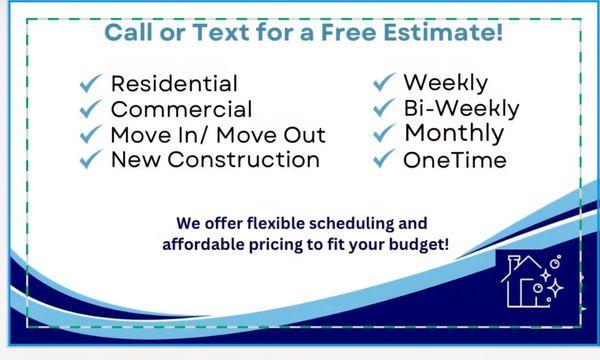 Call or Text for a Free Estimate!

✓ Residential
✓ Commercial
✓ Move In/ Move Out
✓ New Construction

✓ Weekly
✓ Bi-Weekly
✓ Monthly
✓ OneTime

We offer flexible scheduling and affordable pricing to fit your budget!